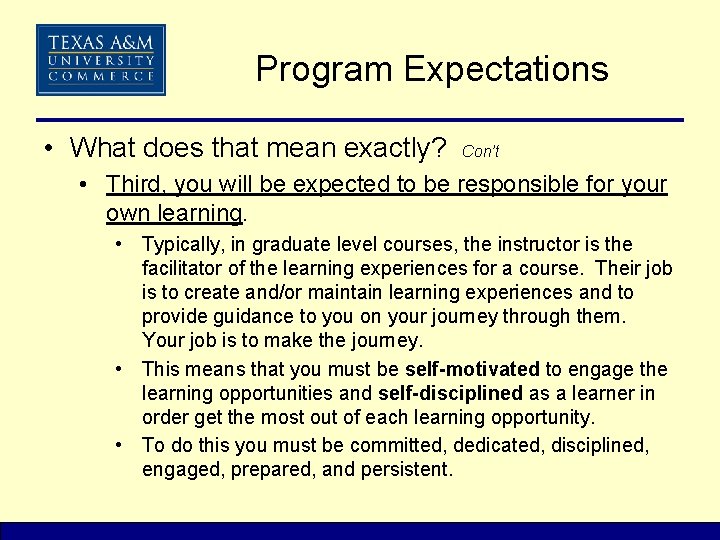 TEXAS A&M
UNIVERSITY
COMMERCE

Program Expectations

• What does that mean exactly? Con't
• Third, you will be expected to be responsible for your own learning.
• Typically, in graduate level courses, the instructor is the facilitator of the learning experiences for a course. Their job is to create and/or maintain learning experiences and to provide guidance to you on your journey through them. Your job is to make the journey.
• This means that you must be self-motivated to engage the learning opportunities and self-disciplined as a learner in order get the most out of each learning opportunity.
• To do this you must be committed, dedicated, disciplined, engaged, prepared, and persistent.